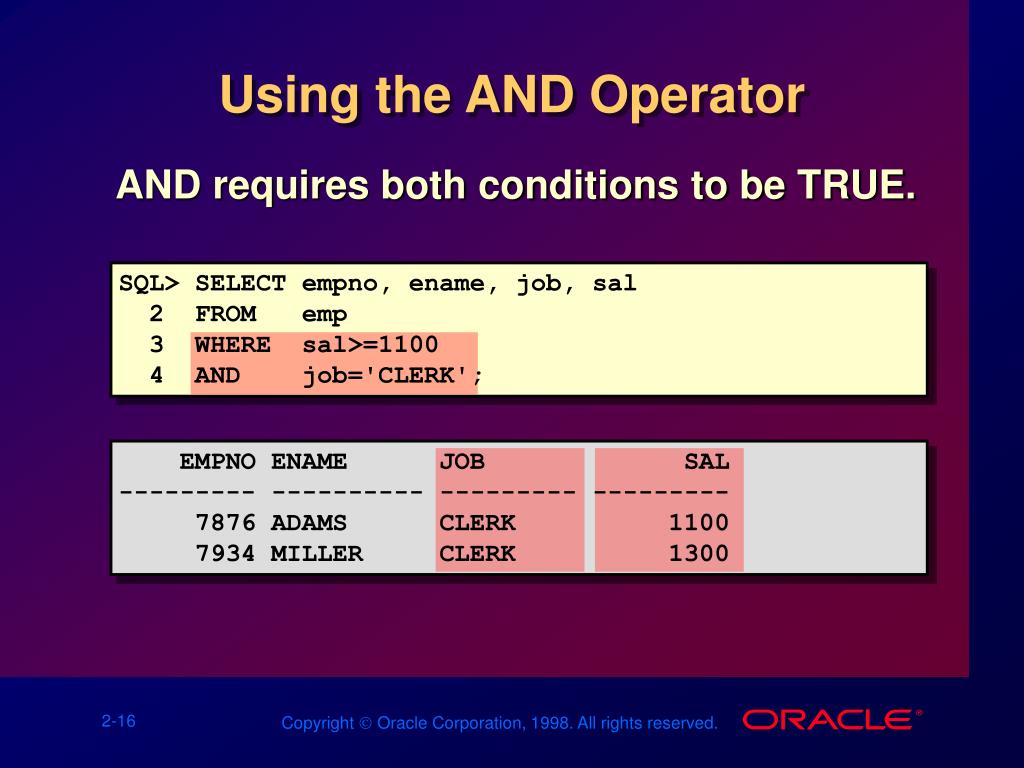 Using the AND Operator

AND requires both conditions to be TRUE.

SQL> SELECT empno, ename, job, sal
  2  FROM   emp
  3  WHERE  sal>=1100
  4  AND    job='CLERK';

| EMPNO | ENAME | JOB | SAL |
|---|---|---|---|
| 7876 | ADAMS | CLERK | 1100 |
| 7934 | MILLER | CLERK | 1300 |

2-16

Copyright © Oracle Corporation, 1998. All rights reserved.

ORACLE®